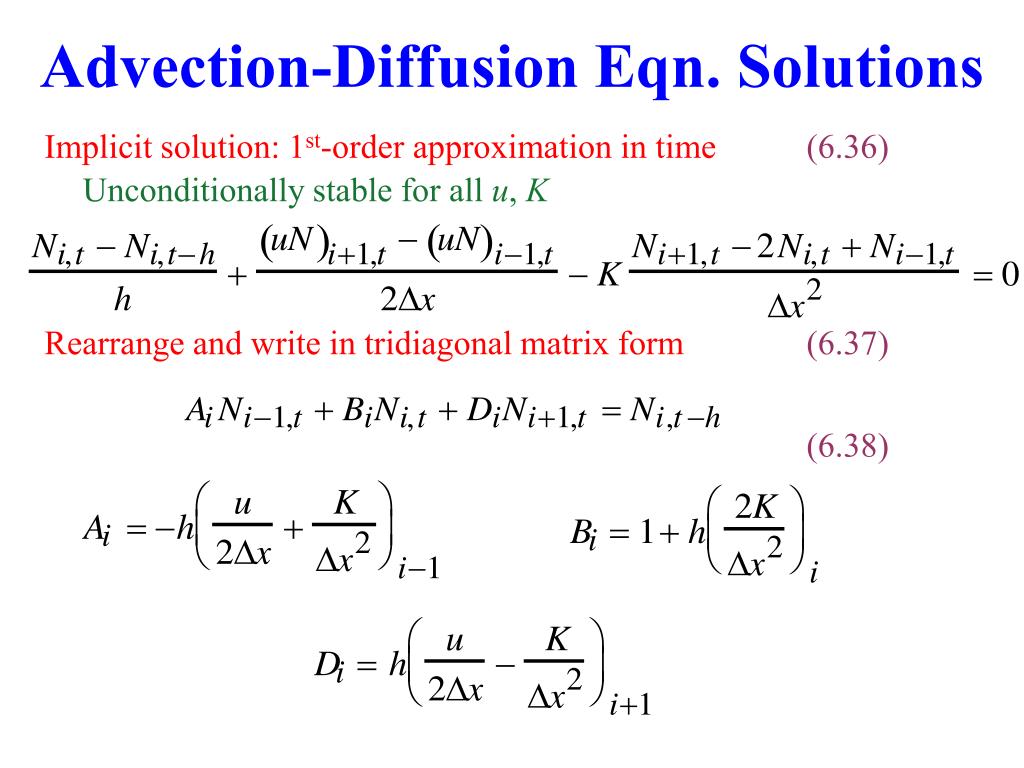 Advection-Diffusion Eqn. Solutions

Implicit solution: 1$^{st}$-order approximation in time (6.36)

Unconditionally stable for all $u$, $K$

$\frac{N_{i,t} - N_{i,t-h}}{h} + \frac{(uN)_{i+1,t} - (uN)_{i-1,t}}{2\Delta x} - K\frac{N_{i+1,t} - 2N_{i,t} + N_{i-1,t}}{\Delta x^2} = 0$

Rearrange and write in tridiagonal matrix form (6.37)

$A_i N_{i-1,t} + B_i N_{i,t} + D_i N_{i+1,t} = N_{i,t-h}$

(6.38)

$A_i = -h\left(\frac{u}{2\Delta x} + \frac{K}{\Delta x^2}\right)_{i-1}$ $B_i = 1 + h\left(\frac{2K}{\Delta x^2}\right)_i$

$D_i = h\left(\frac{u}{2\Delta x} - \frac{K}{\Delta x^2}\right)_{i+1}$